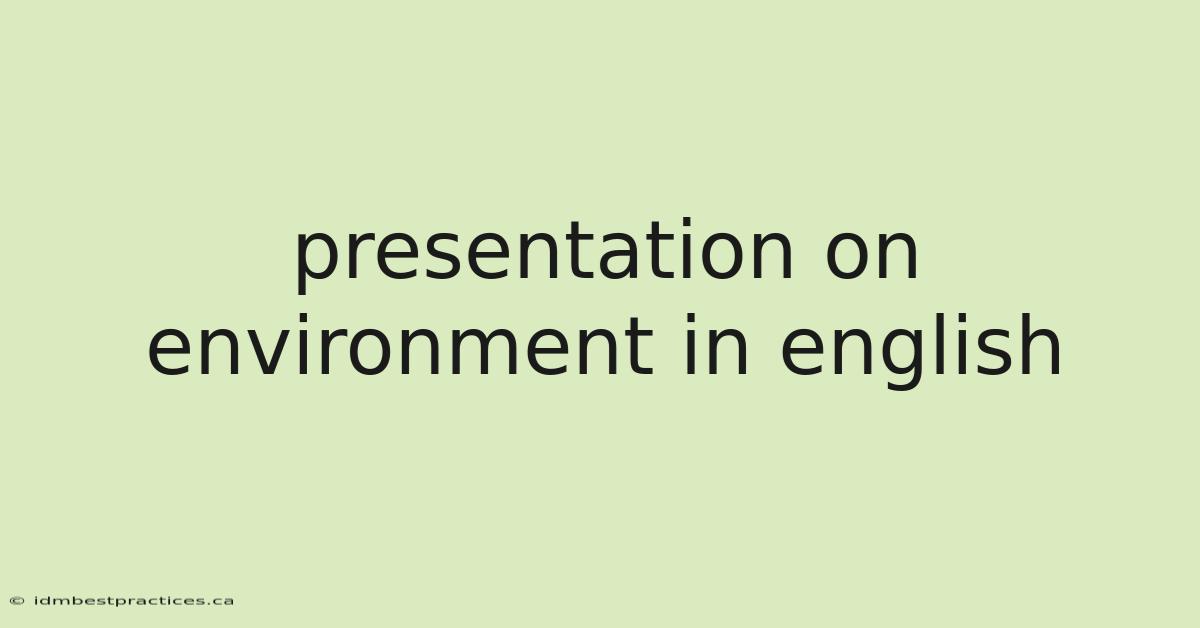 presentation on environment in english

© idmbestpractices.ca